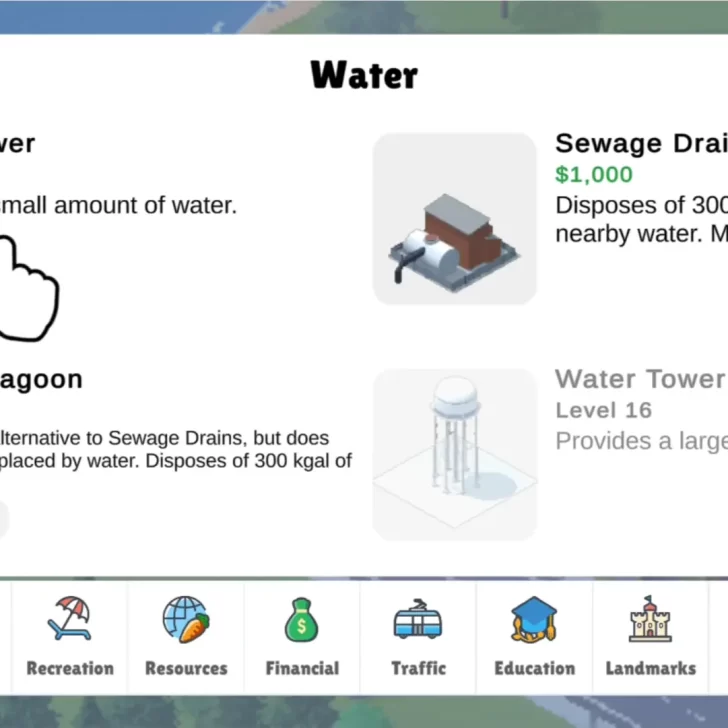 Water

wer

small amount of water.

Sewage Drai

$1,000

Disposes of 300 nearby water. M

agoon

lternative to Sewage Drains, but does placed by water. Disposes of 300 kgal of

Water Tower

Level 16

Provides a large

Recreation

Resources

Financial

Traffic

Education

Landmarks